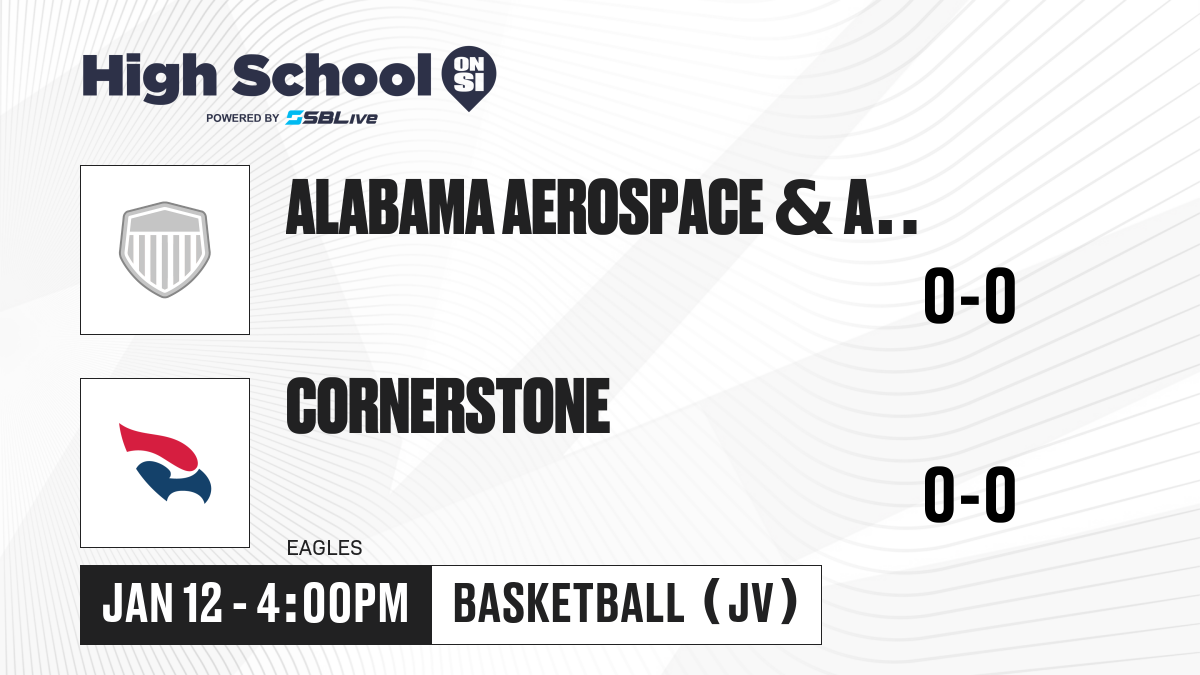 High School ON SI
POWERED BY SBLive

ALABAMA AEROSPACE & A..

0-0

CORNERSTONE

0-0

EAGLES

JAN 12 - 4:00PM

BASKETBALL (JV)